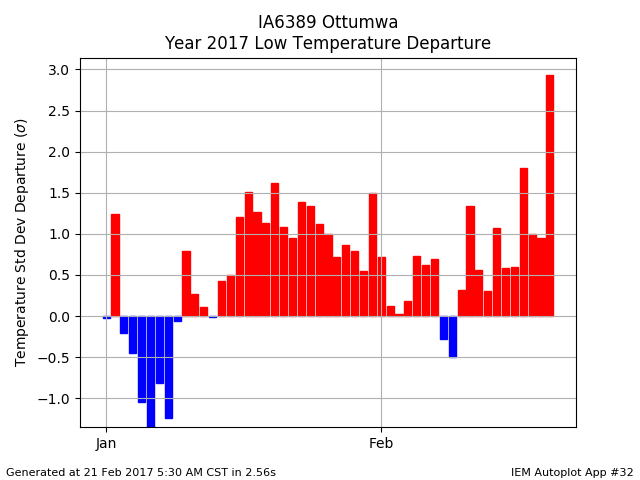 IA6389 Ottumwa
Year 2017 Low Temperature Departure

Temperature Std Dev Departure ($\sigma$)

3.0
2.5
2.0
1.5
1.0
0.5
0.0
−0.5
−1.0

Jan
Feb

Generated at 21 Feb 2017 5:30 AM CST in 2.56s
IEM Autoplot App #32